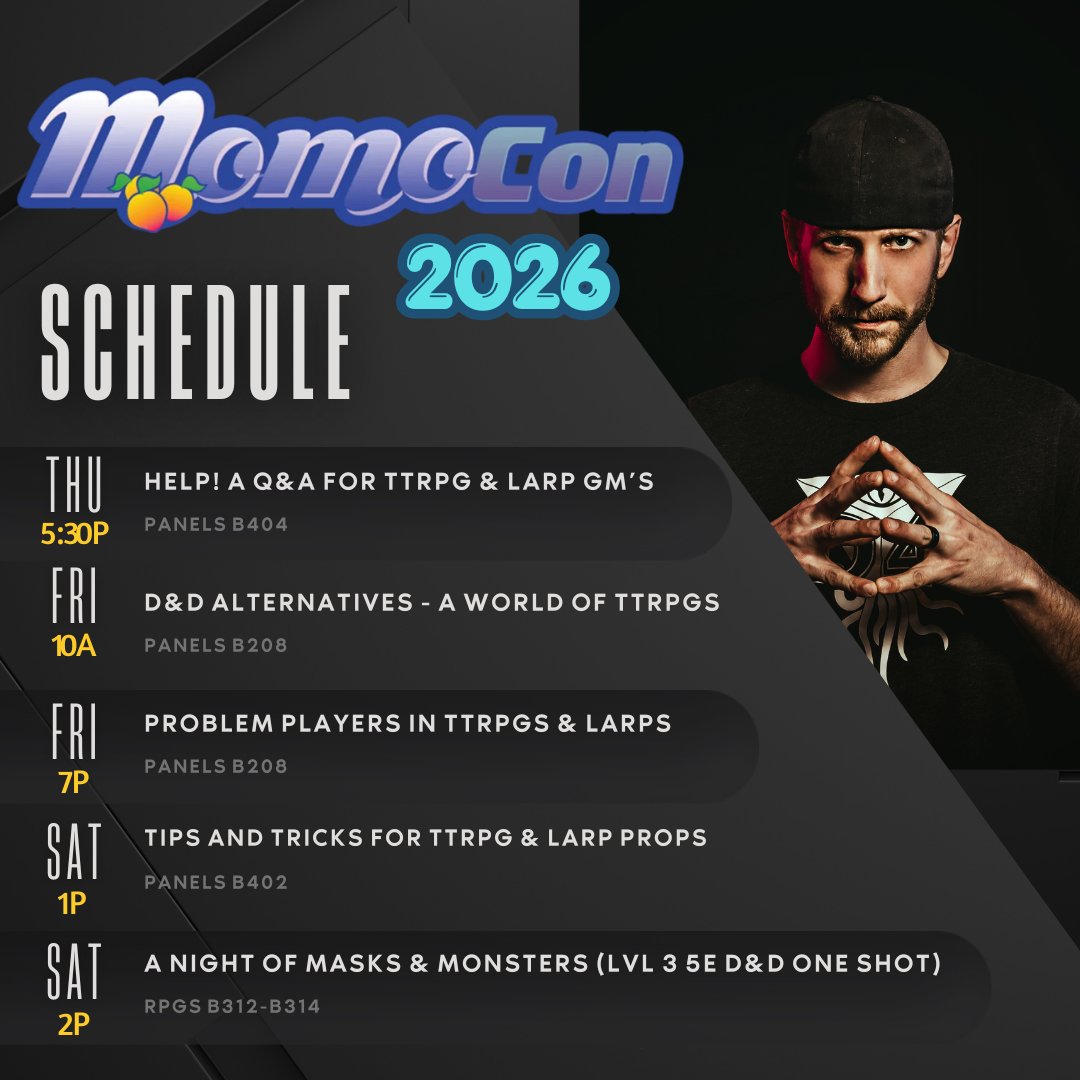 MomoCon
2026

SCHEDULE

THU
5:30P
HELP! A Q&A FOR TTRPG & LARP GM'S
PANELS B404

FRI
10A
D&D ALTERNATIVES - A WORLD OF TTRPGS
PANELS B208

FRI
7P
PROBLEM PLAYERS IN TTRPGS & LARPS
PANELS B208

SAT
1P
TIPS AND TRICKS FOR TTRPG & LARP PROPS
PANELS B402

SAT
2P
A NIGHT OF MASKS & MONSTERS (LVL 3 5E D&D ONE SHOT)
RPGS B312-B314